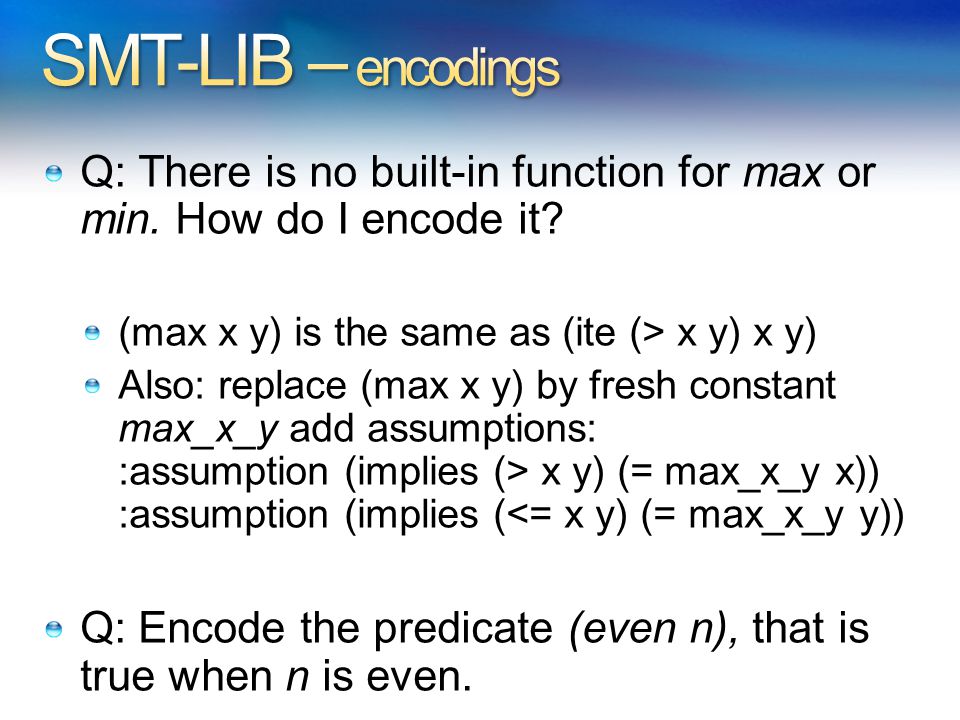 SMT-LIB – encodings

Q: There is no built-in function for max or min. How do I encode it?

(max x y) is the same as (ite (> x y) x y)

Also: replace (max x y) by fresh constant max_x_y add assumptions:
:assumption (implies (> x y) (= max_x_y x))
:assumption (implies (<= x y) (= max_x_y y))

Q: Encode the predicate (even n), that is true when n is even.